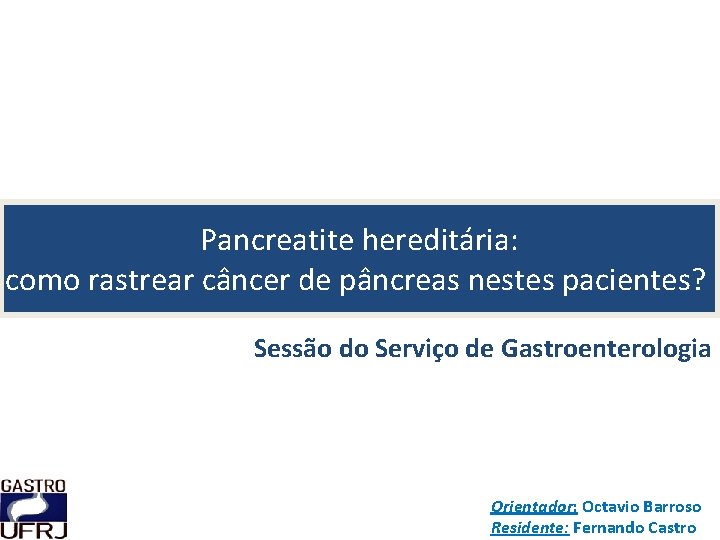 Pancreatite hereditária:
como rastrear câncer de pâncreas nestes pacientes?

Sessão do Serviço de Gastroenterologia

GASTRO
UFRJ

Orientador: Octavio Barroso
Residente: Fernando Castro